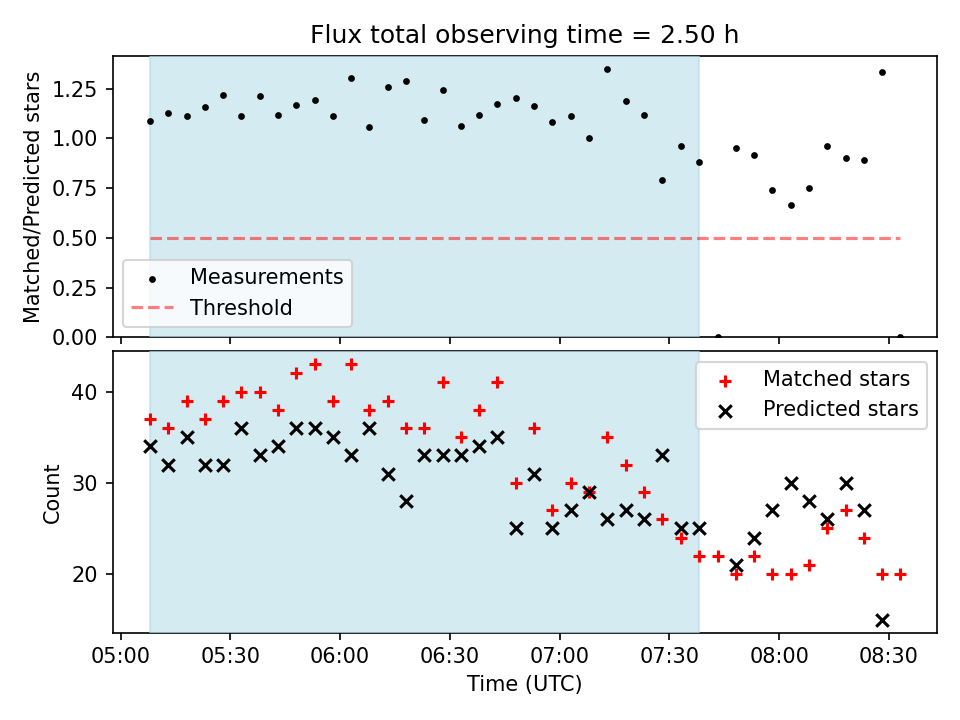 Flux total observing time = 2.50 h

Matched/Predicted stars

1.25
1.00
0.75
0.50
0.25
0.00

Measurements
Threshold

Count

40
30
20

Matched stars
Predicted stars

05:00
05:30
06:00
06:30
07:00
07:30
08:00
08:30

Time (UTC)